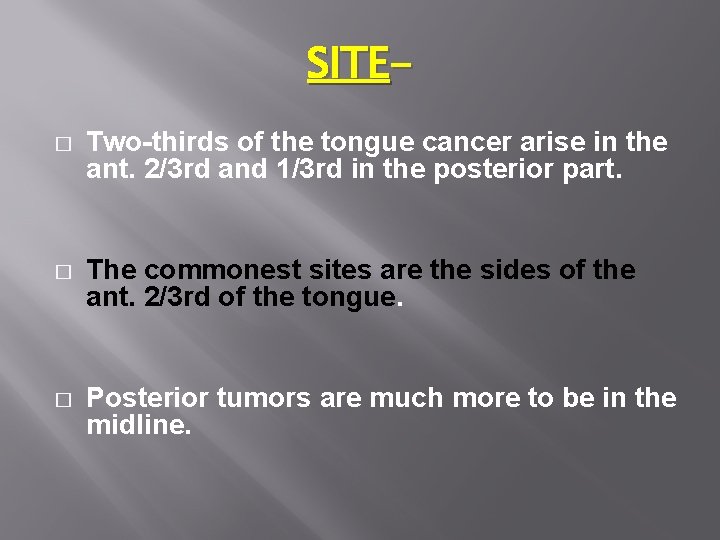 SITE-

□ Two-thirds of the tongue cancer arise in the ant. 2/3rd and 1/3rd in the posterior part.

□ The commonest sites are the sides of the ant. 2/3rd of the tongue.

□ Posterior tumors are much more to be in the midline.